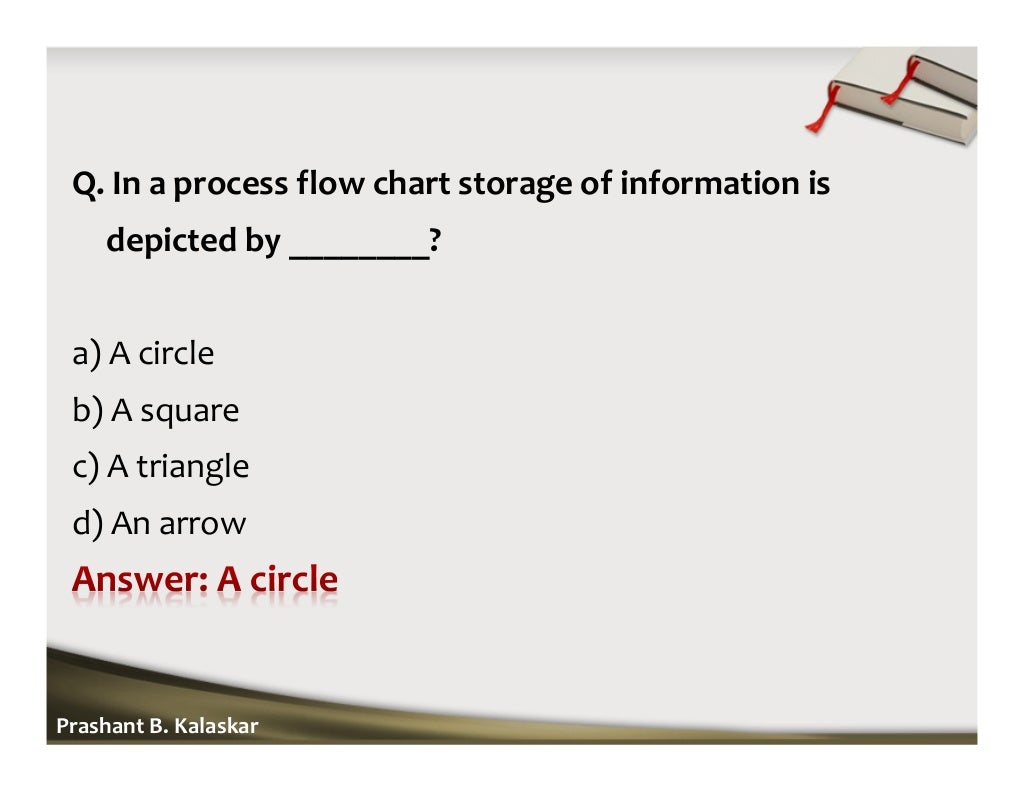 Q. In a process flow chart storage of information is depicted by ________?

a) A circle
b) A square
c) A triangle
d) An arrow

Answer: A circle

Prashant B. Kalaskar